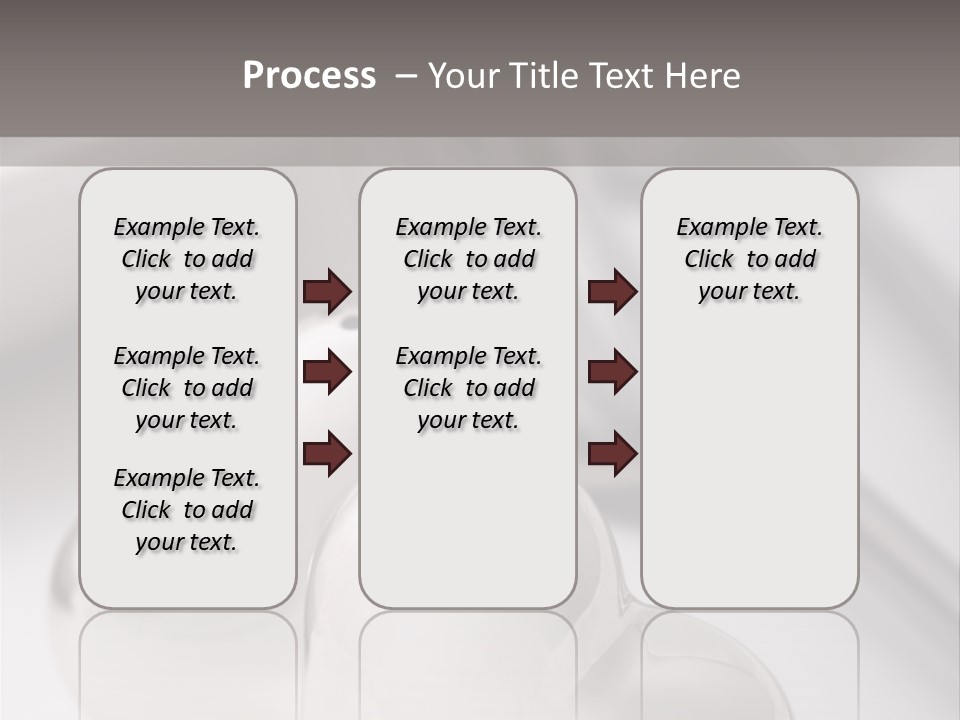 Process – Your Title Text Here

Example Text. Click to add your text.

Example Text. Click to add your text.

Example Text. Click to add your text.

Example Text. Click to add your text.

Example Text. Click to add your text.

Example Text. Click to add your text.